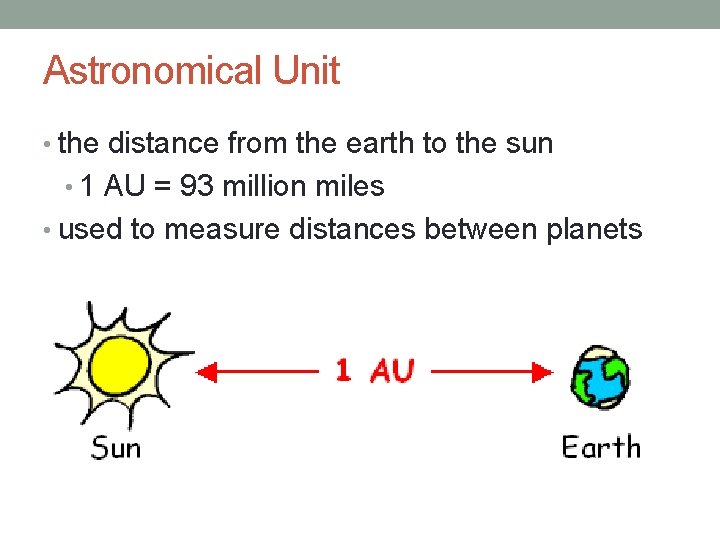 Astronomical Unit

• the distance from the earth to the sun
  • 1 AU = 93 million miles
• used to measure distances between planets

1 AU

Sun

Earth